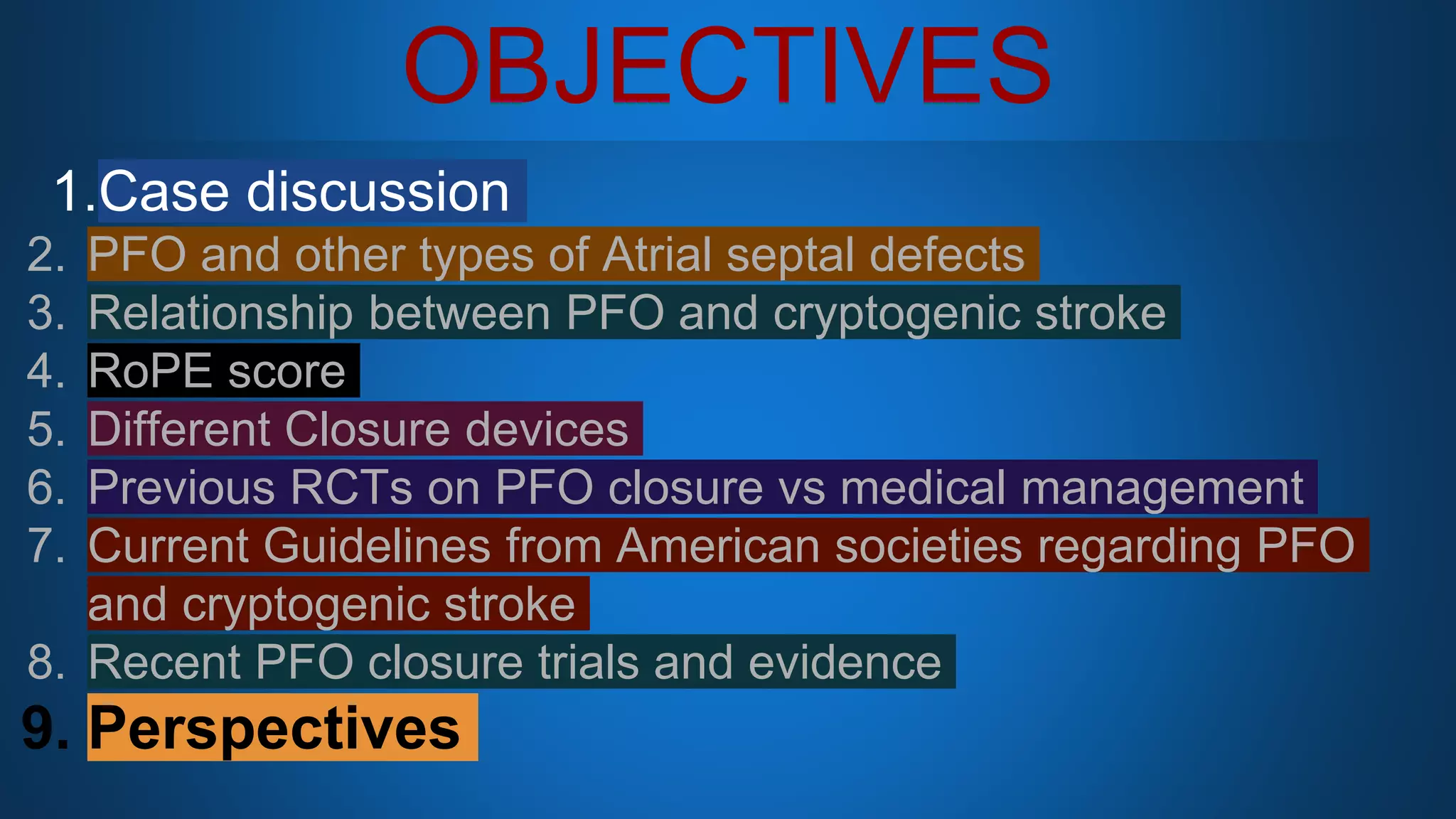 OBJECTIVES

1. Case discussion
2. PFO and other types of Atrial septal defects
3. Relationship between PFO and cryptogenic stroke
4. RoPE score
5. Different Closure devices
6. Previous RCTs on PFO closure vs medical management
7. Current Guidelines from American societies regarding PFO and cryptogenic stroke
8. Recent PFO closure trials and evidence
9. Perspectives